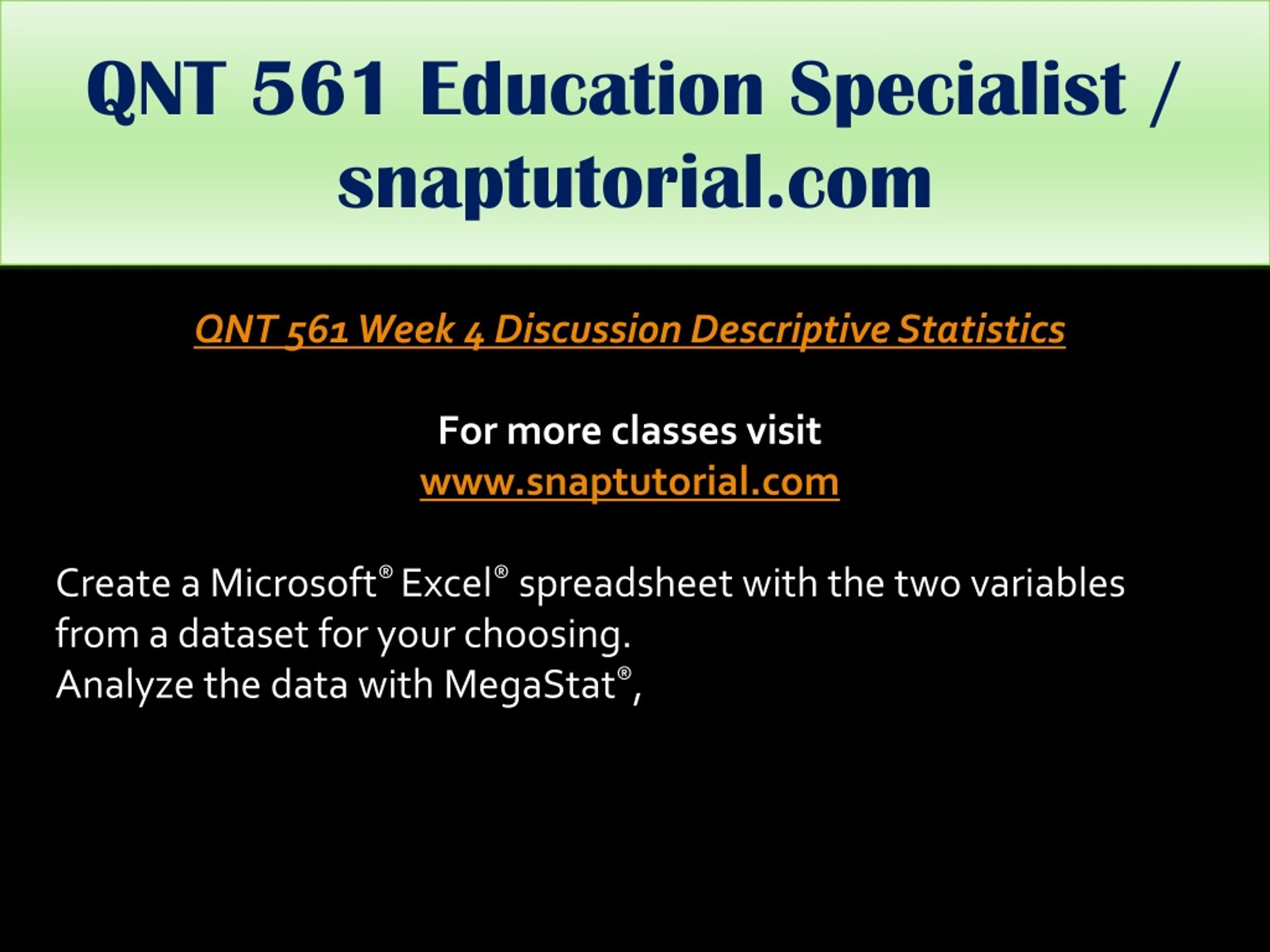 QNT 561 Education Specialist / snaptutorial.com

QNT 561 Week 4 Discussion Descriptive Statistics

For more classes visit
www.snaptutorial.com

Create a Microsoft® Excel® spreadsheet with the two variables from a dataset for your choosing.
Analyze the data with MegaStat®,